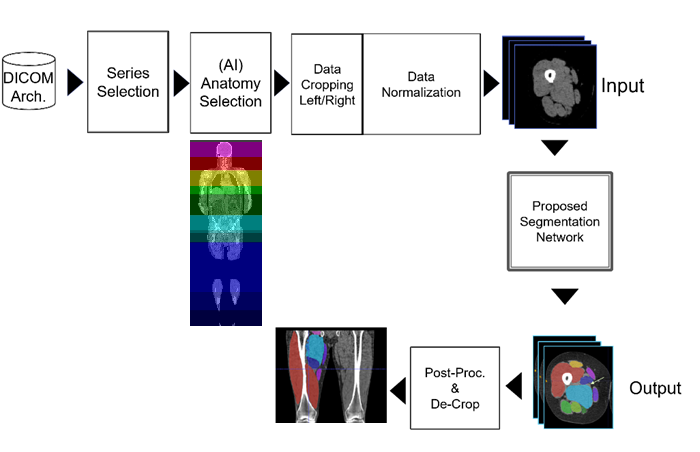 DICOM Arch.

Series Selection

(AI) Anatomy Selection

Data Cropping Left/Right

Data Normalization

Input

Proposed Segmentation Network

Output

Post-Proc. & De-Crop